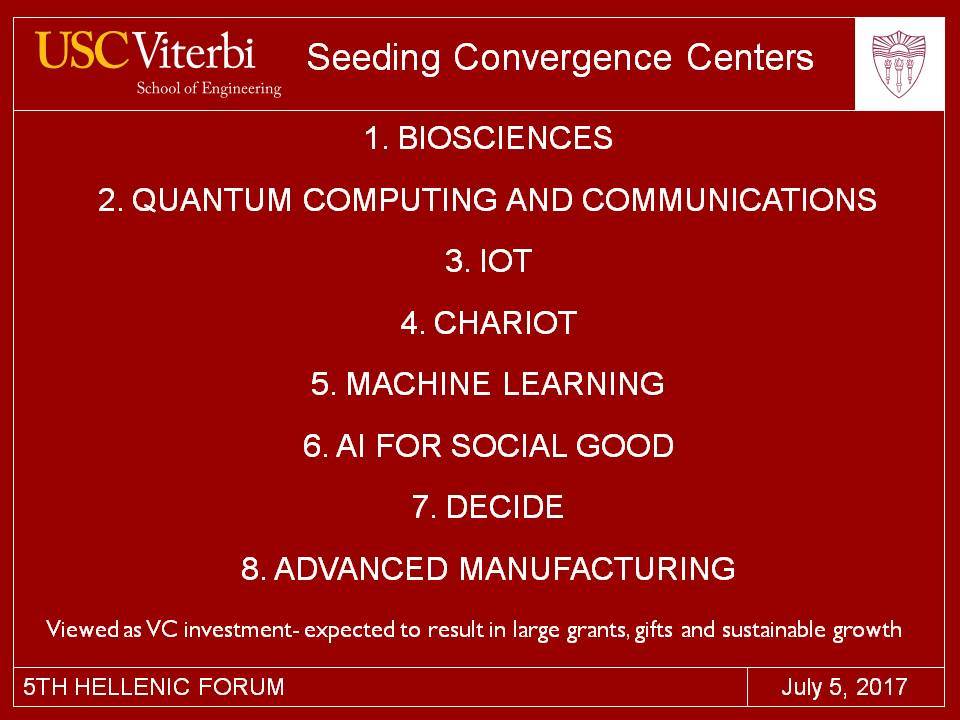 USC Viterbi
School of Engineering

Seeding Convergence Centers

1. BIOSCIENCES

2. QUANTUM COMPUTING AND COMMUNICATIONS

3. IOT

4. CHARIOT

5. MACHINE LEARNING

6. AI FOR SOCIAL GOOD

7. DECIDE

8. ADVANCED MANUFACTURING

Viewed as VC investment- expected to result in large grants, gifts and sustainable growth

5TH HELLENIC FORUM

July 5, 2017